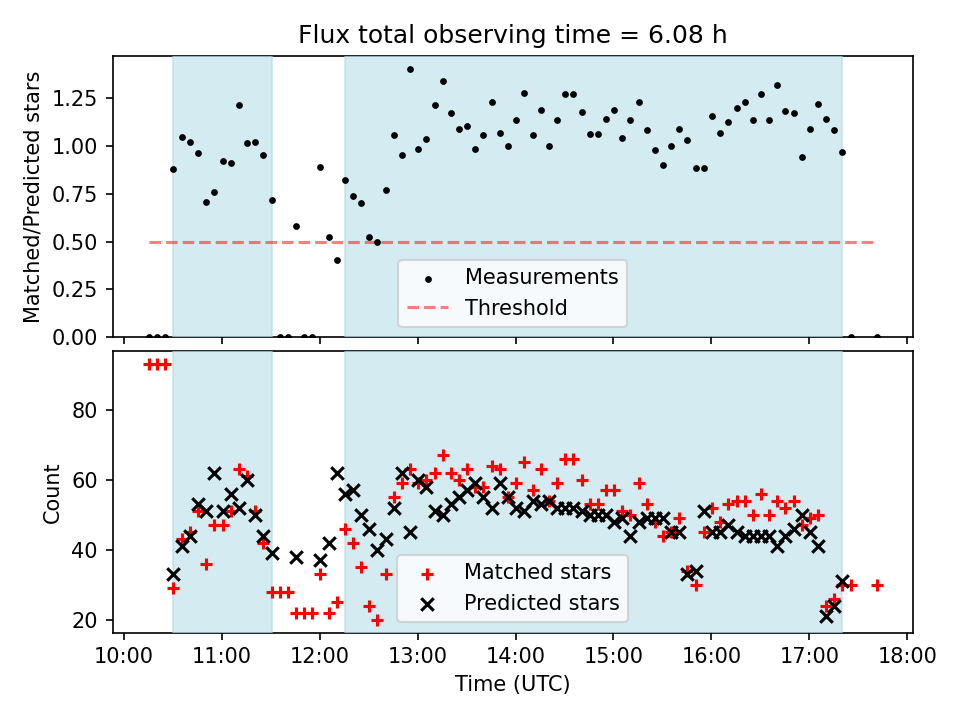 Flux total observing time = 6.08 h

Matched/Predicted stars

1.25
1.00
0.75
0.50
0.25
0.00

Measurements
Threshold

Count

80
60
40
20

Matched stars
Predicted stars

10:00 11:00 12:00 13:00 14:00 15:00 16:00 17:00 18:00
Time (UTC)